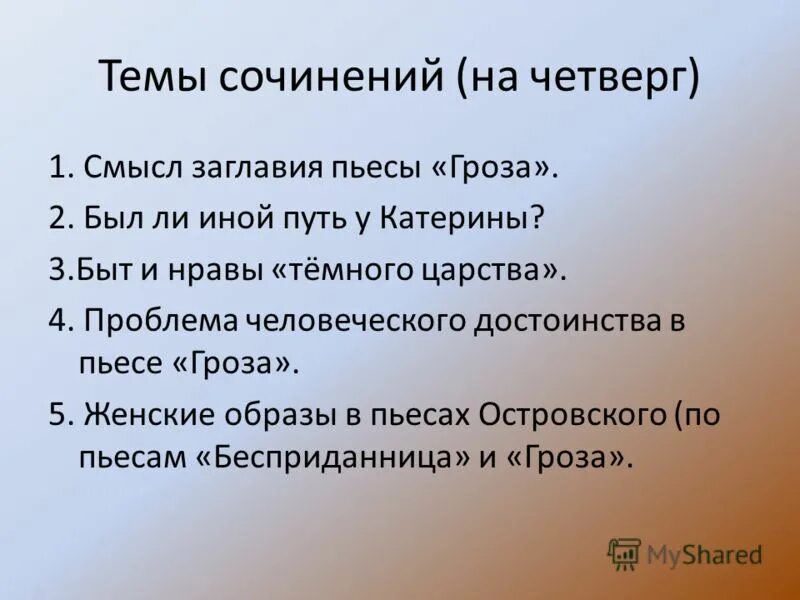 Темы сочинений (на четверг)

1. Смысл заглавия пьесы «Гроза».

2. Был ли иной путь у Катерины?

3.Быт и нравы «тёмного царства».

4. Проблема человеческого достоинства в пьесе «Гроза».

5. Женские образы в пьесах Островского (по пьесам «Бесприданница» и «Гроза».

MyShared